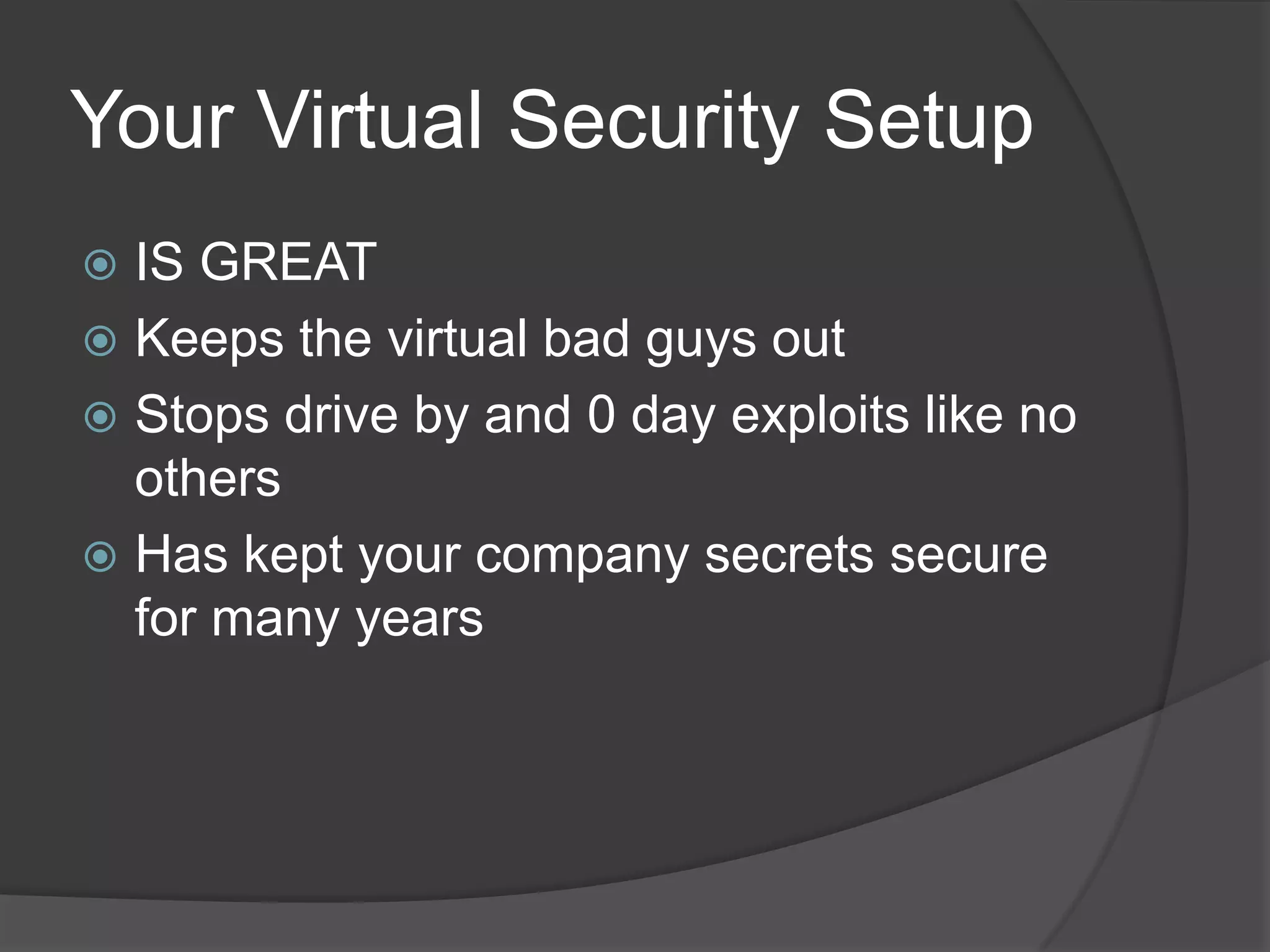 Your Virtual Security Setup

IS GREAT

Keeps the virtual bad guys out

Stops drive by and 0 day exploits like no others

Has kept your company secrets secure for many years